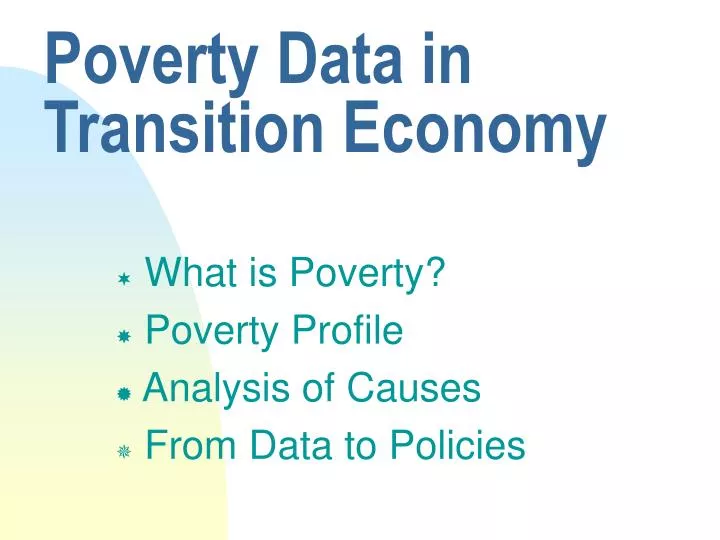 Poverty Data in Transition Economy

What is Poverty?
Poverty Profile
Analysis of Causes
From Data to Policies